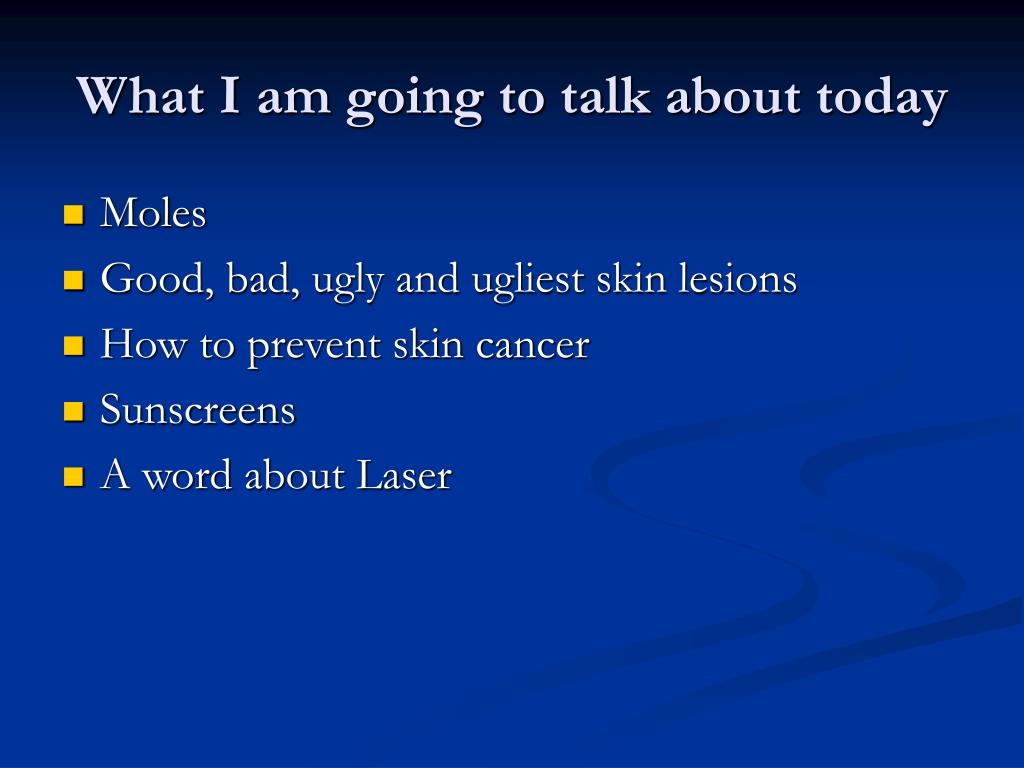 What I am going to talk about today

- Moles
- Good, bad, ugly and ugliest skin lesions
- How to prevent skin cancer
- Sunscreens
- A word about Laser